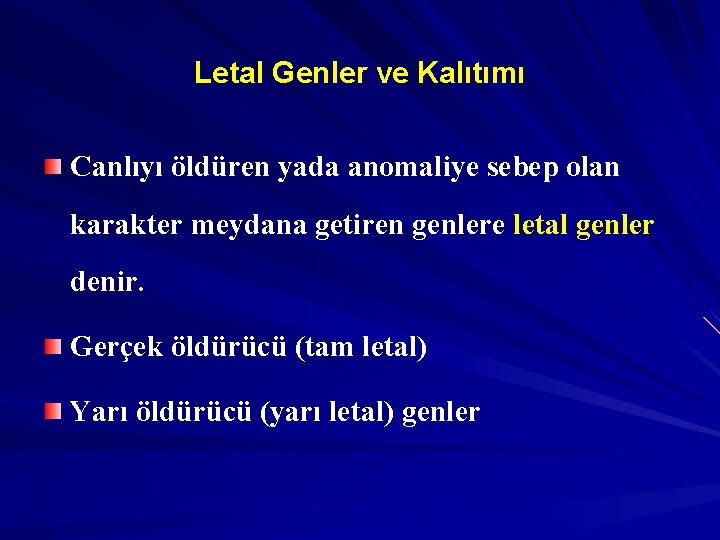 Letal Genler ve Kalıtımı

Canlıyı öldüren yada anomaliye sebep olan karakter meydana getiren genlere letal genler denir.

Gerçek öldürücü (tam letal)

Yarı öldürücü (yarı letal) genler